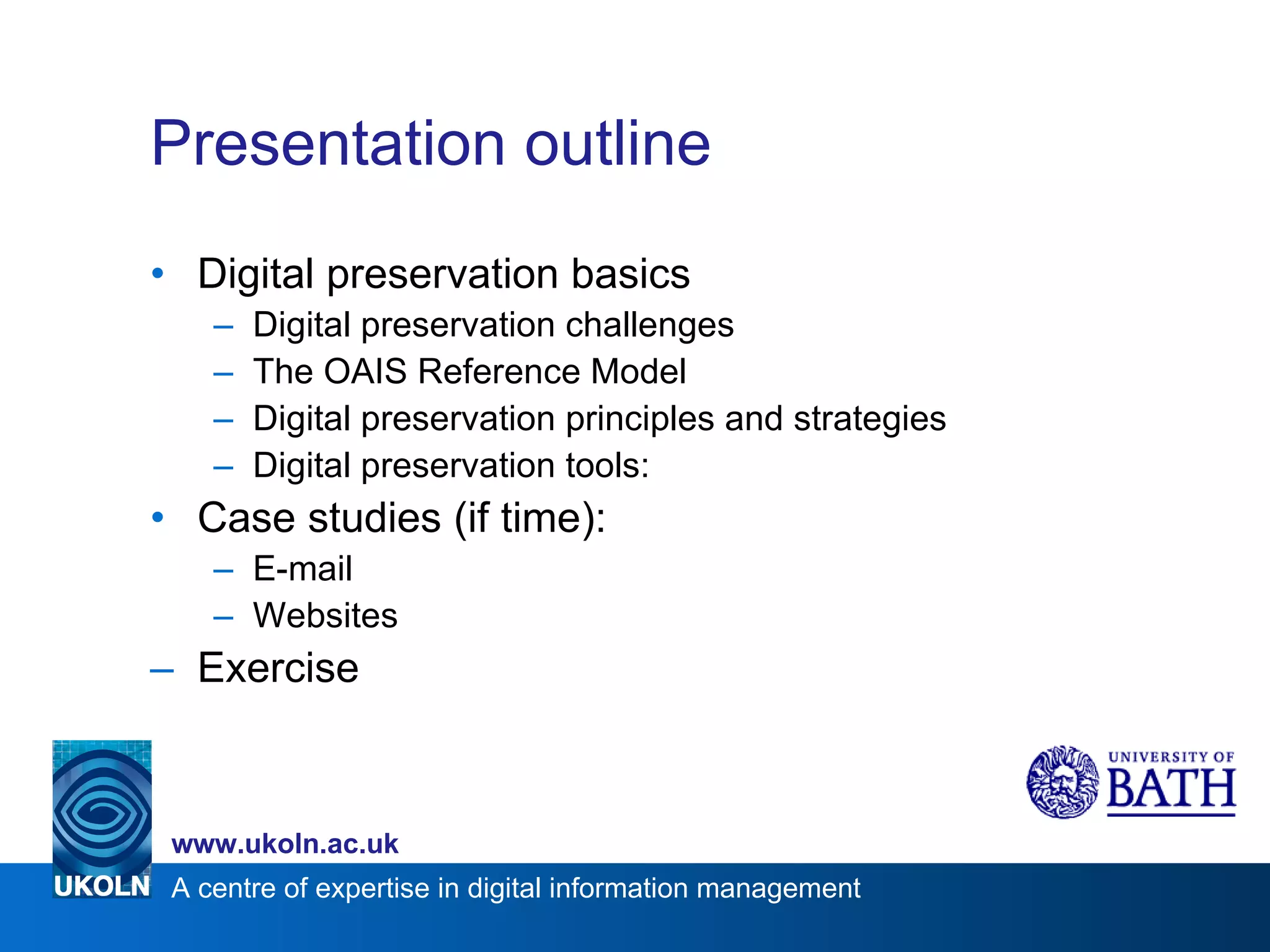 Presentation outline

• Digital preservation basics
  – Digital preservation challenges
  – The OAIS Reference Model
  – Digital preservation principles and strategies
  – Digital preservation tools:
• Case studies (if time):
  – E-mail
  – Websites
– Exercise

UNIVERSITY OF BATH

www.ukoln.ac.uk

UKOLN A centre of expertise in digital information management